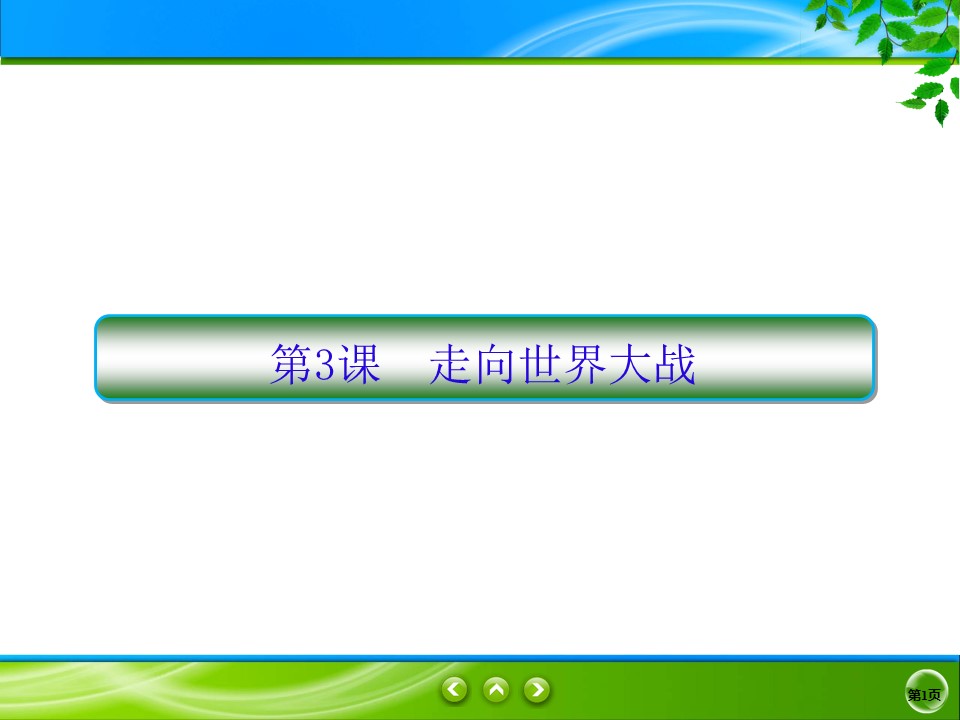 第3课　走向世界大战

第1页